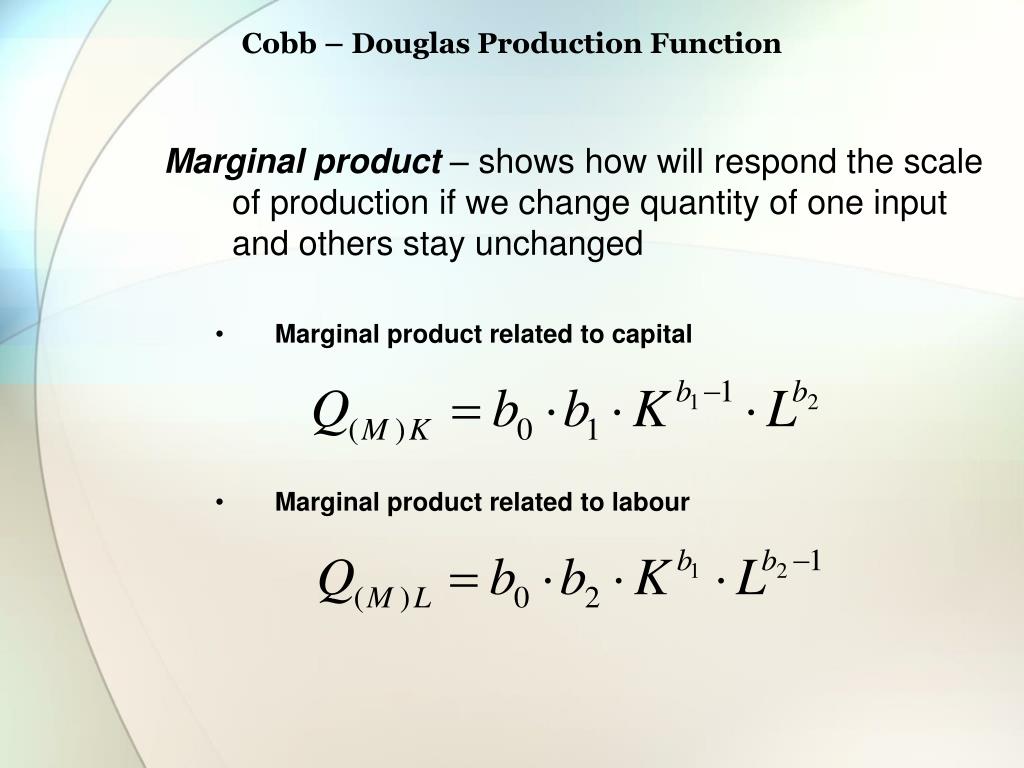 Cobb – Douglas Production Function

Marginal product – shows how will respond the scale of production if we change quantity of one input and others stay unchanged

• Marginal product related to capital

$Q_{(M)K} = b_0 \cdot b_1 \cdot K^{b_1 - 1} \cdot L^{b_2}$

• Marginal product related to labour

$Q_{(M)L} = b_0 \cdot b_2 \cdot K^{b_1} \cdot L^{b_2 - 1}$